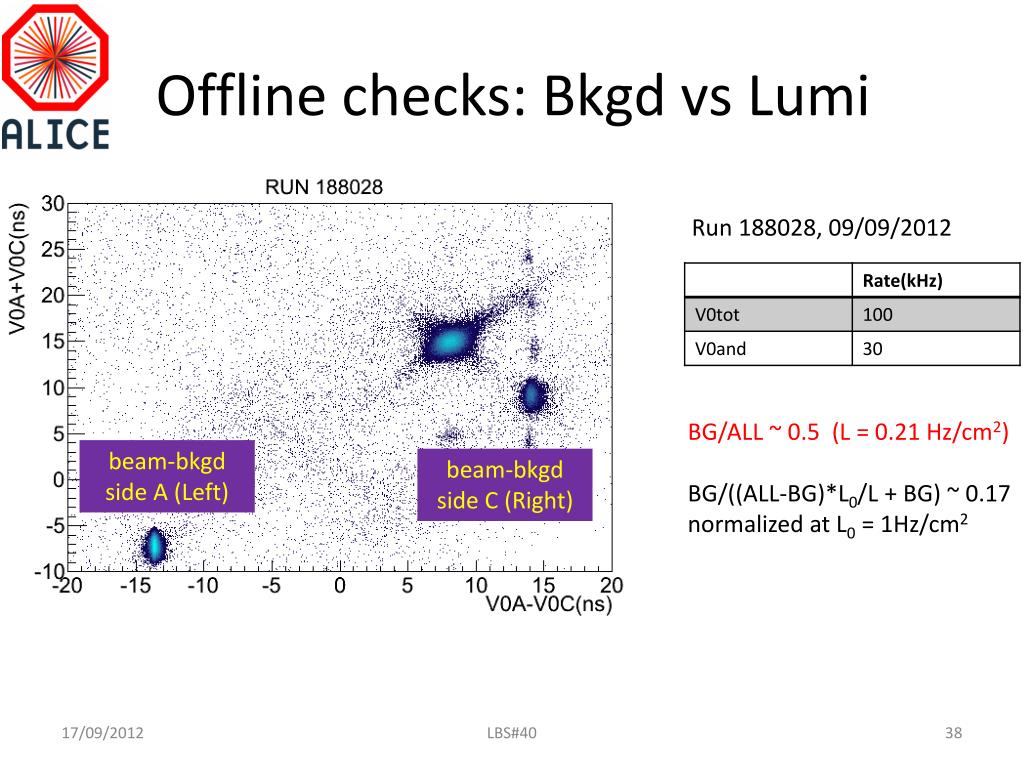 ALICE

Offline checks: Bkgd vs Lumi

RUN 188028

V0A+V0C(ns)

30
25
20
15
10
5
0
-5
-10

-20 -15 -10 -5 0 5 10 15 20

V0A-V0C(ns)

beam-bkgd side A (Left)

beam-bkgd side C (Right)

Run 188028, 09/09/2012

| | Rate(kHz) |
|---|---|
| V0tot | 100 |
| V0and | 30 |

BG/ALL ~ 0.5 (L = 0.21 Hz/cm$^2$)

BG/((ALL-BG)*L$_0$/L + BG) ~ 0.17 normalized at L$_0$ = 1Hz/cm$^2$

17/09/2012

LBS#40

38